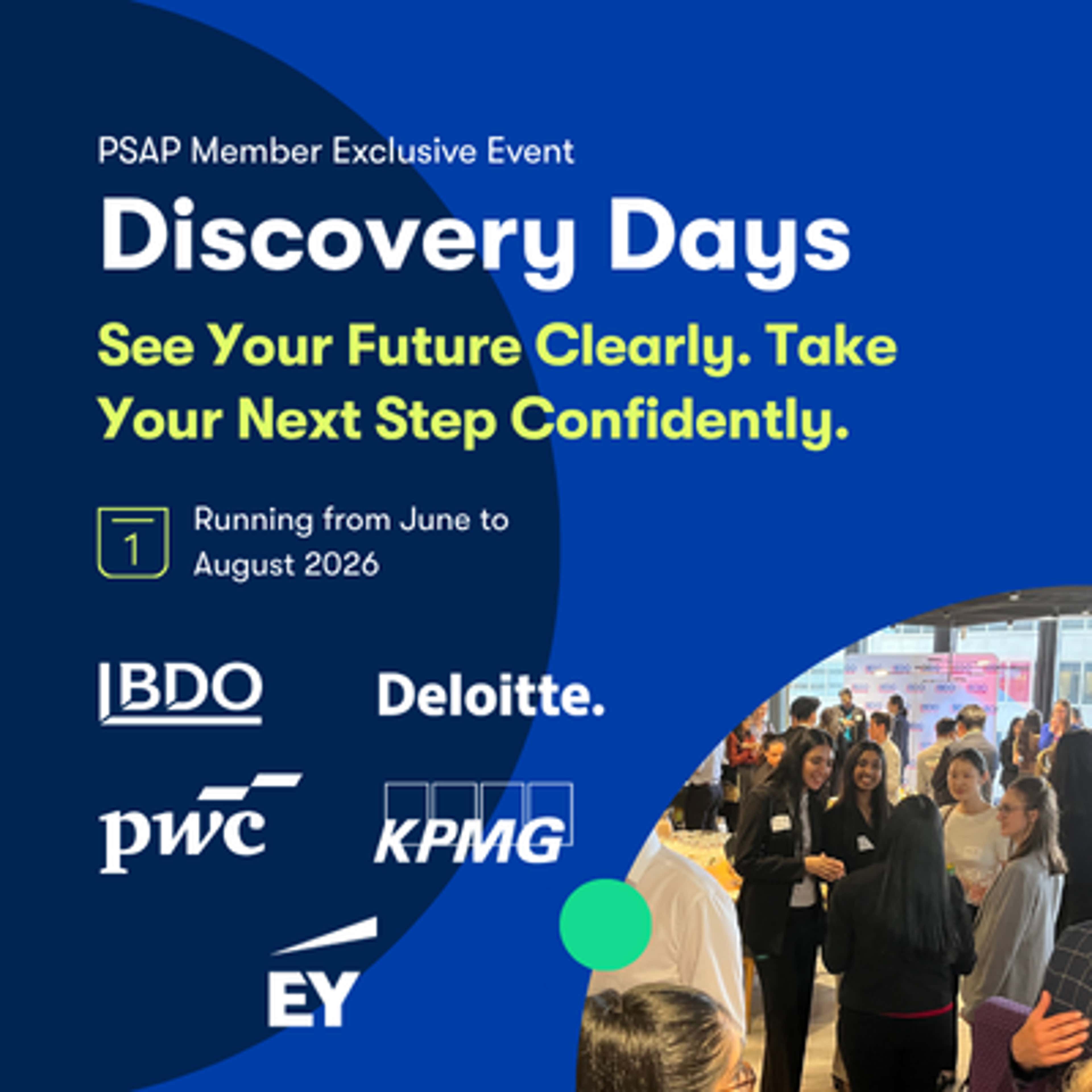 PSAP Member Exclusive Event

Discovery Days

See Your Future Clearly. Take Your Next Step Confidently.

1

Running from June to August 2026

BDO

Deloitte.

pwc

KPMG

EY